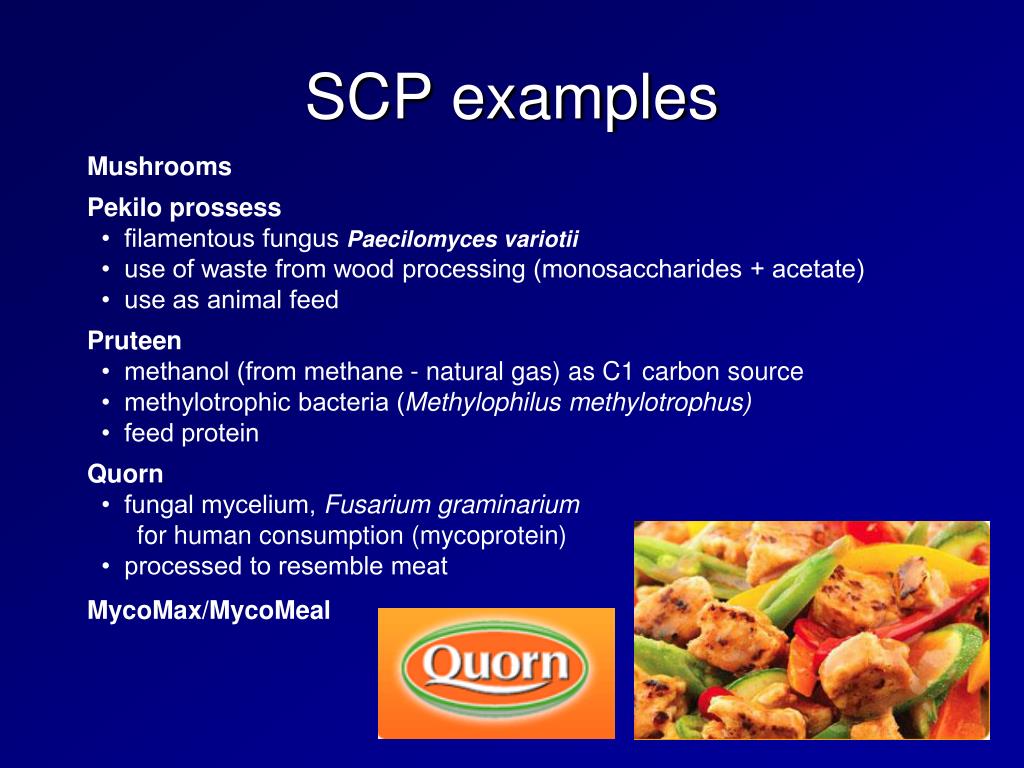 SCP examples

Mushrooms

Pekilo prossess
• filamentous fungus Paecilomyces variotii
• use of waste from wood processing (monosaccharides + acetate)
• use as animal feed

Pruteen
• methanol (from methane - natural gas) as C1 carbon source
• methylotrophic bacteria (Methylophilus methylotrophus)
• feed protein

Quorn
• fungal mycelium, Fusarium graminarium for human consumption (mycoprotein)
• processed to resemble meat

MycoMax/MycoMeal

Quorn